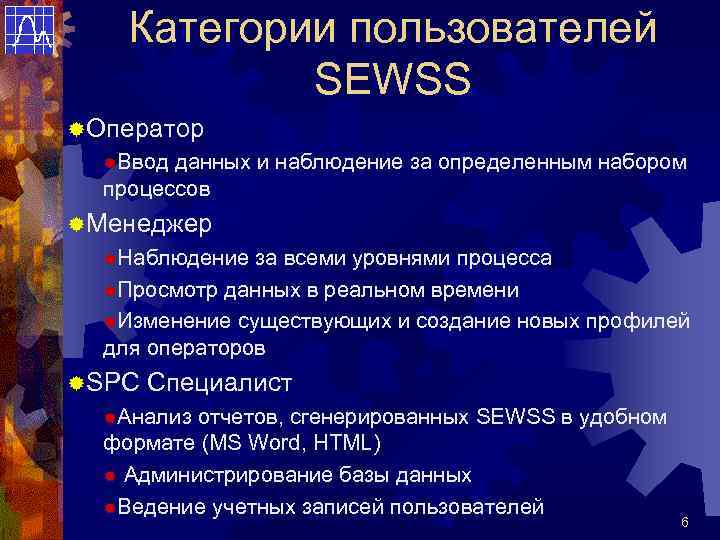 Категории пользователей SEWSS

Оператор

Ввод данных и наблюдение за определенным набором процессов

Менеджер

Наблюдение за всеми уровнями процесса

Просмотр данных в реальном времени

Изменение существующих и создание новых профилей для операторов

SPC Специалист

Анализ отчетов, сгенерированных SEWSS в удобном формате (MS Word, HTML)

Администрирование базы данных

Ведение учетных записей пользователей

6